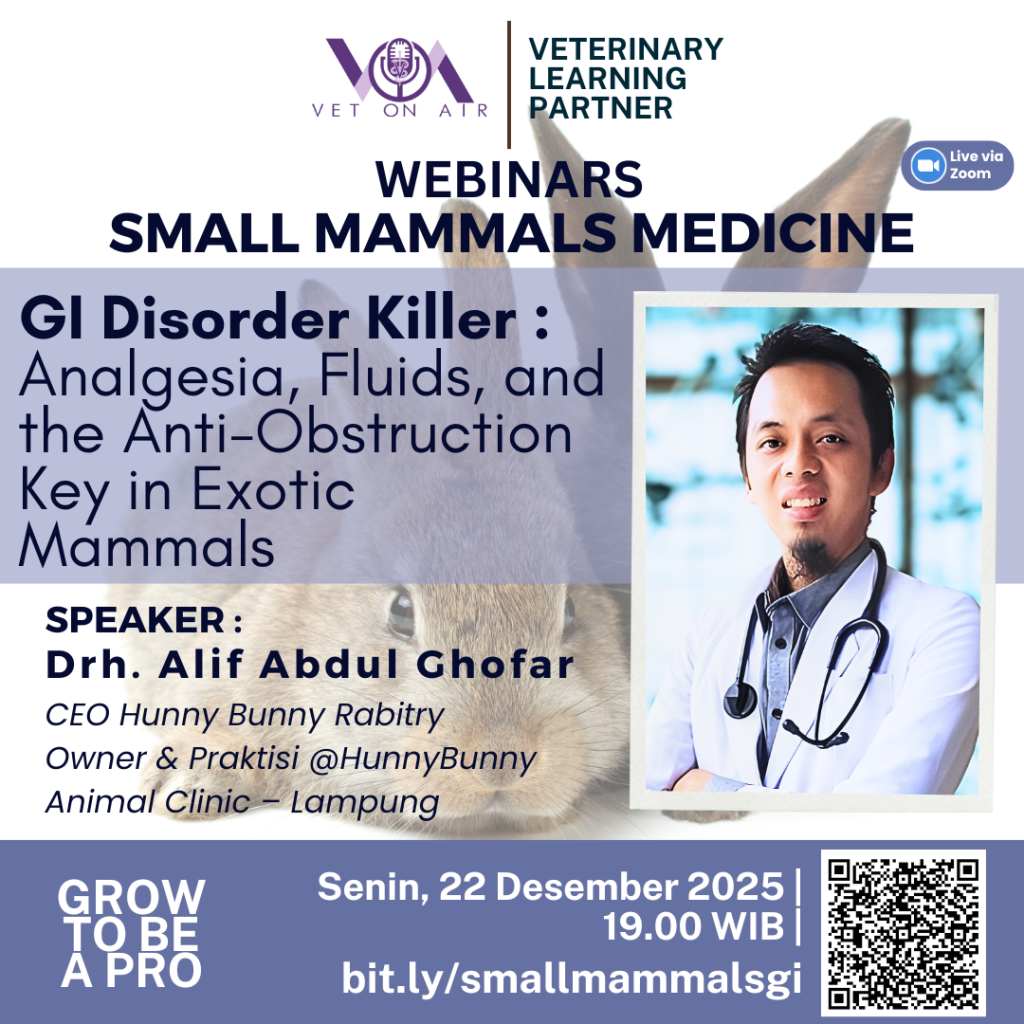 VOA
VET ON AIR

VETERINARY LEARNING PARTNER

Live via Zoom

WEBINARS
SMALL MAMMALS MEDICINE

GI Disorder Killer : Analgesia, Fluids, and the Anti-Obstruction Key in Exotic Mammals

SPEAKER :
Drh. Alif Abdul Ghofar
CEO Hunny Bunny Rabitry
Owner & Praktisi @HunnyBunny Animal Clinic – Lampung

GROW TO BE A PRO

Senin, 22 Desember 2025 |
19.00 WIB |
bit.ly/smallmammalsgi